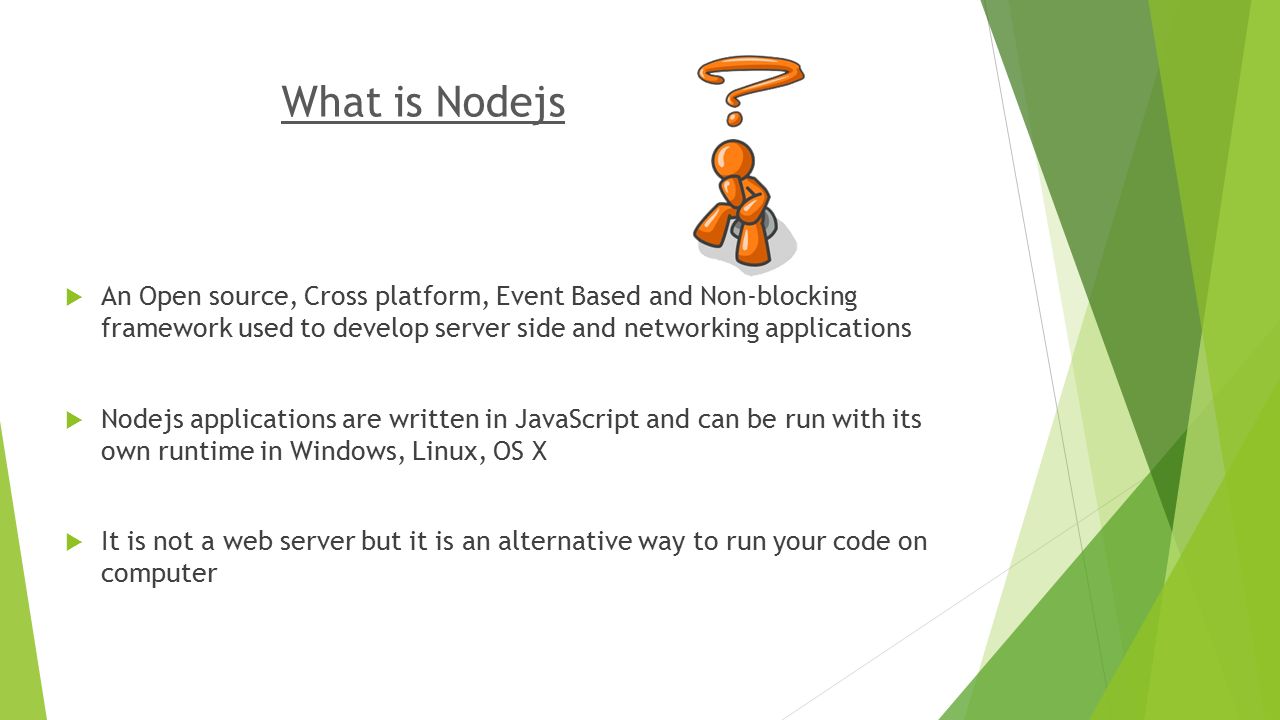 What is Nodejs

An Open source, Cross platform, Event Based and Non-blocking framework used to develop server side and networking applications

Nodejs applications are written in JavaScript and can be run with its own runtime in Windows, Linux, OS X

It is not a web server but it is an alternative way to run your code on computer